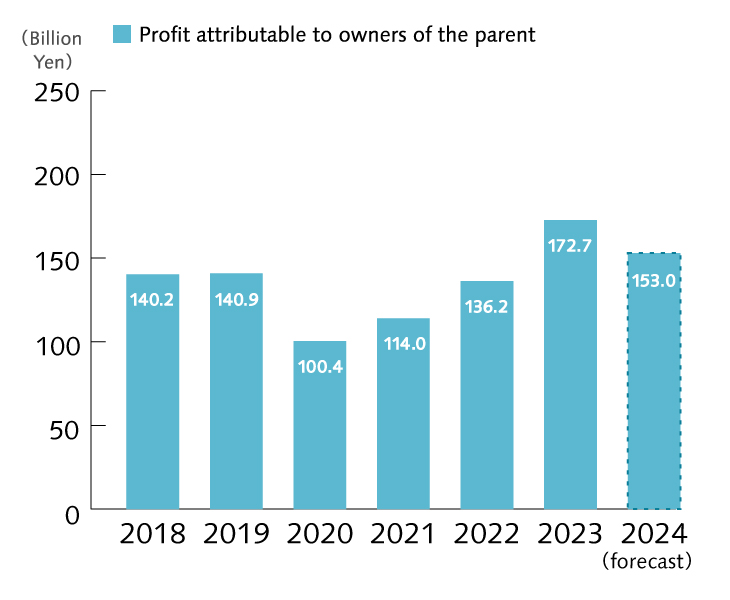 (Billion Yen)

Profit attributable to owners of the parent

250
200
150
100
50
0

140.2
140.9
100.4
114.0
136.2
172.7
153.0

2018 2019 2020 2021 2022 2023 2024 (forecast)